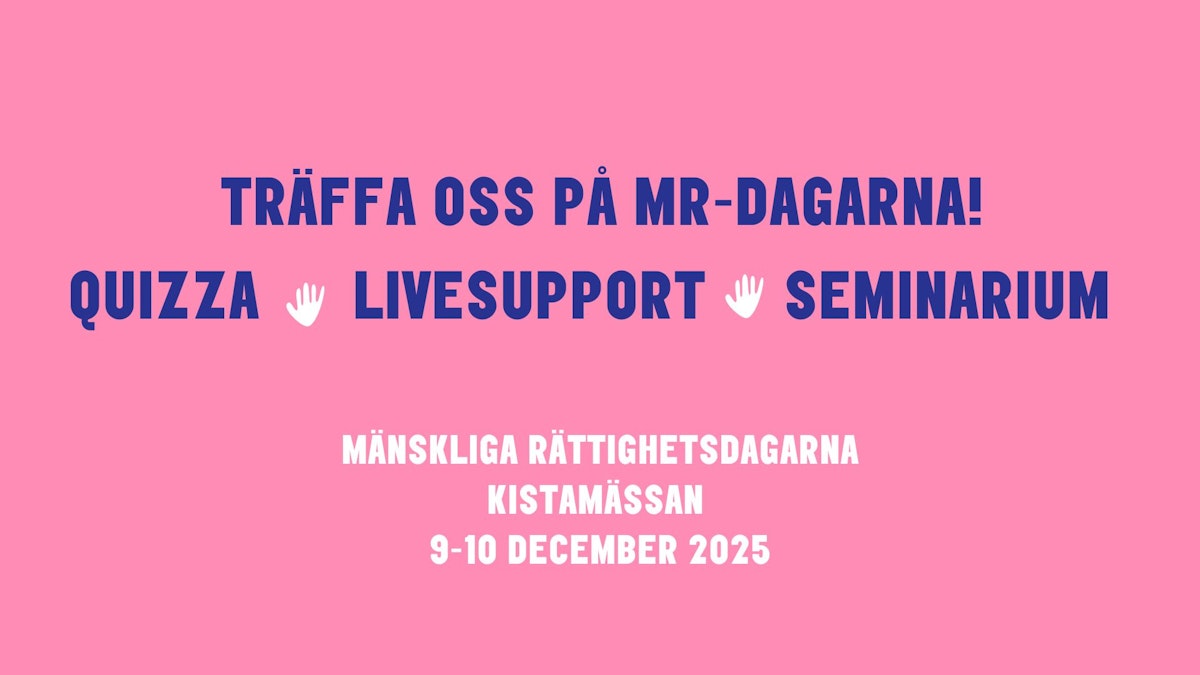 TRÄFFA OSS PÅ MR-DAGARNA!
QUIZZA LIVESUPPORT SEMINARIUM

MÄNSKLIGA RÄTTIGHETSDAGARNA
KISTAMÄSSAN
9-10 DECEMBER 2025